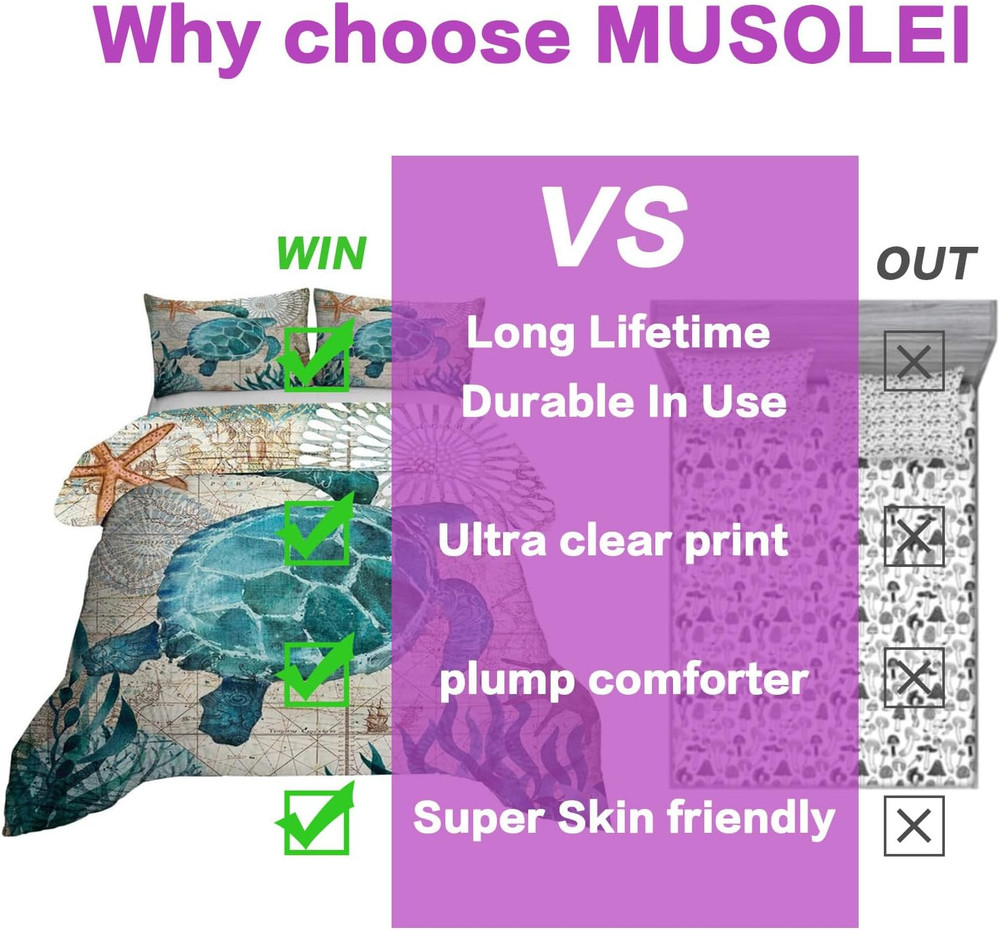 Why choose MUSOLEI

WIN

VS

OUT

Long Lifetime
Durable In Use

Ultra clear print

plump comforter

Super Skin friendly